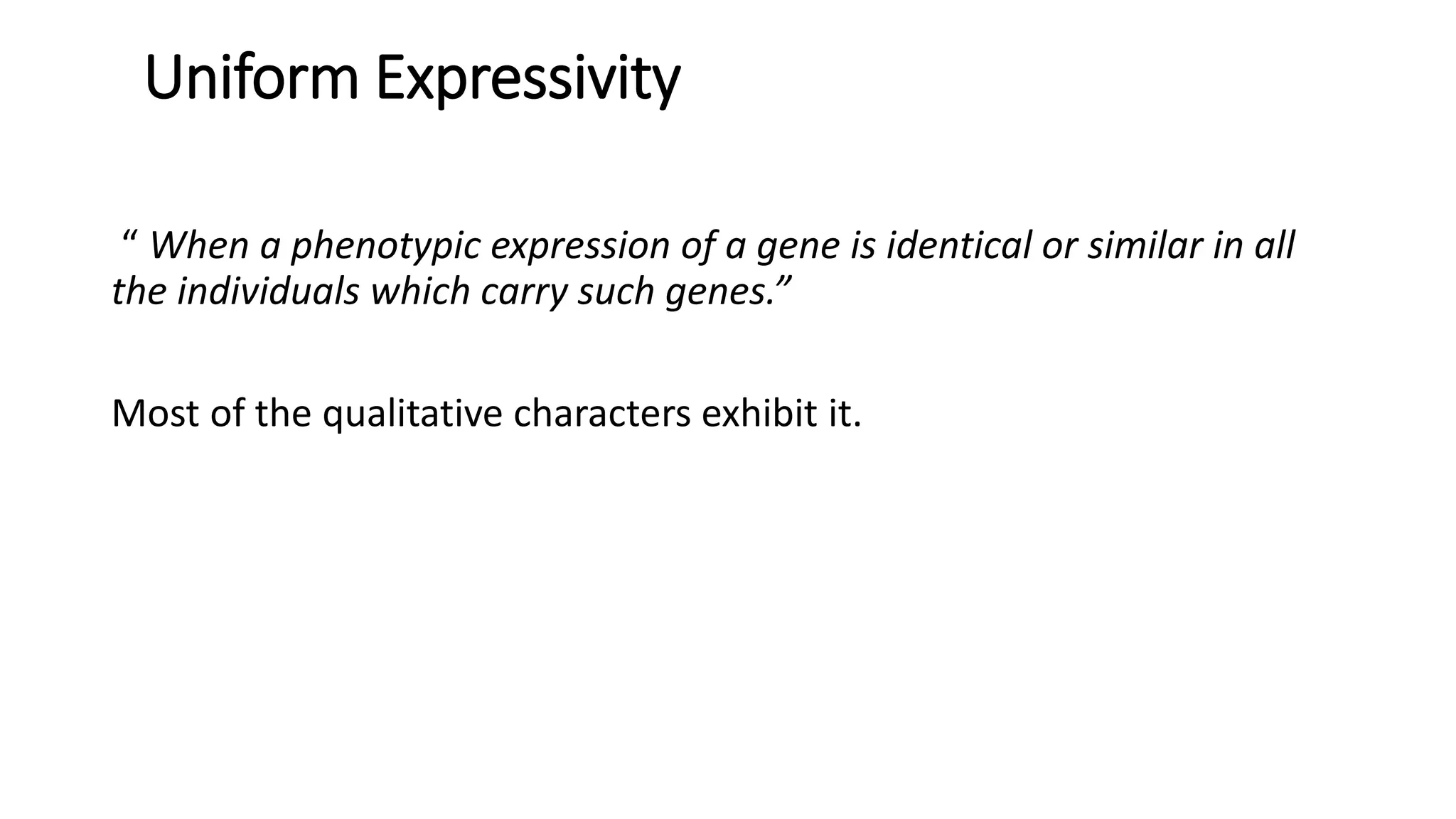 Uniform Expressivity

“ When a phenotypic expression of a gene is identical or similar in all the individuals which carry such genes.”

Most of the qualitative characters exhibit it.